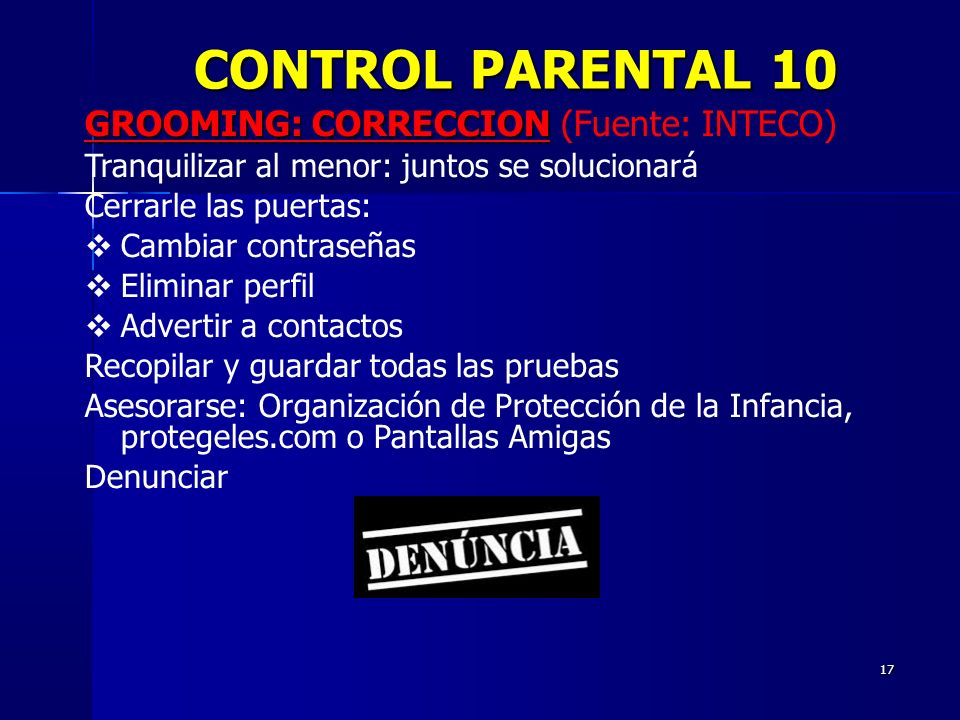 CONTROL PARENTAL 10

GROOMING: CORRECCION (Fuente: INTECO)

Tranquilizar al menor: juntos se solucionará

Cerrarle las puertas:

❖ Cambiar contraseñas

❖ Eliminar perfil

❖ Advertir a contactos

Recopilar y guardar todas las pruebas

Asesorarse: Organización de Protección de la Infancia, protegeles.com o Pantallas Amigas

Denunciar

DENÚNCIA

17